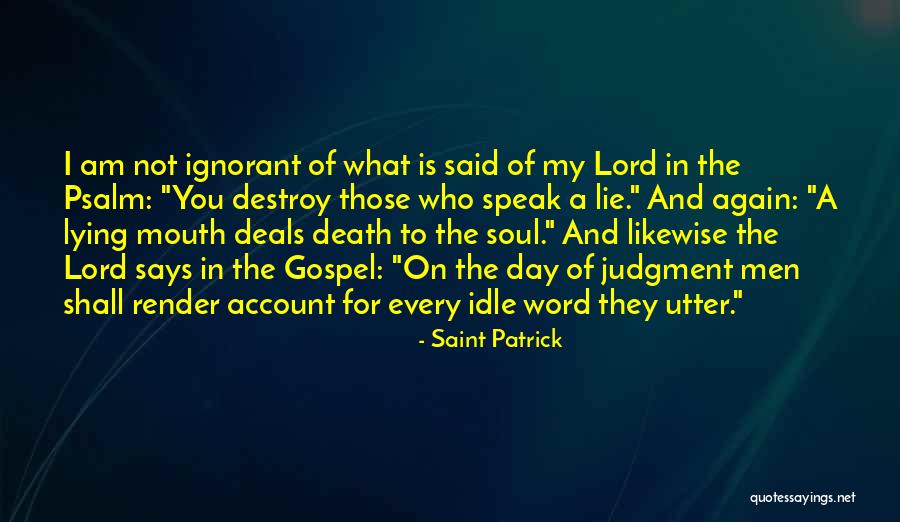 I am not ignorant of what is said of my Lord in the Psalm: "You destroy those who speak a lie." And again: "A lying mouth deals death to the soul." And likewise the Lord says in the Gospel: "On the day of judgment men shall render account for every idle word they utter."

- Saint Patrick

quotessayings.net